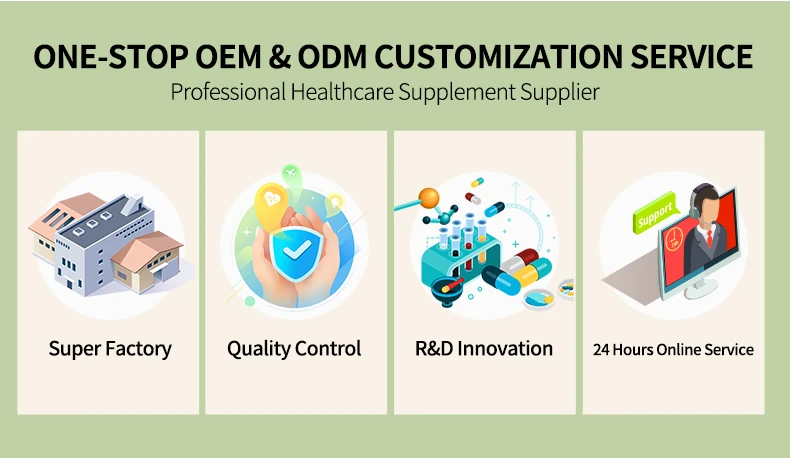 ONE-STOP OEM & ODM CUSTOMIZATION SERVICE
Professional Healthcare Supplement Supplier

Super Factory

Quality Control

R&D Innovation

Support

24 Hours Online Service